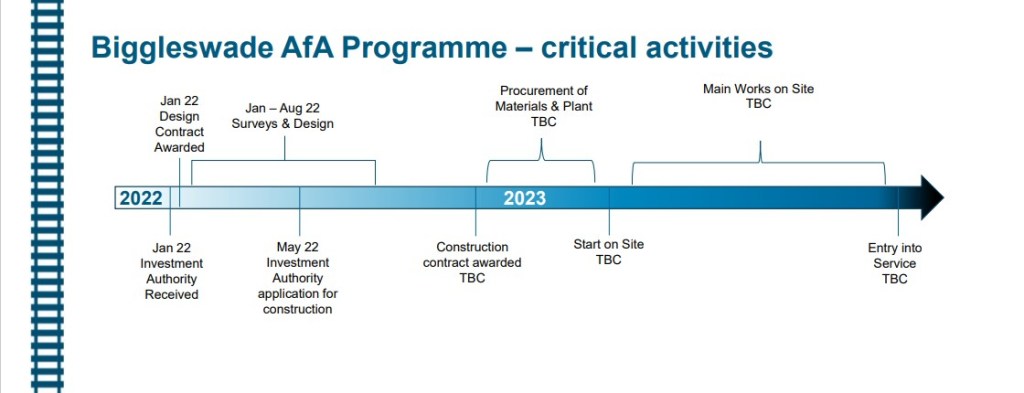 Biggleswade AfA Programme – critical activities

Jan 22 Design Contract Awarded

Jan – Aug 22 Surveys & Design

Procurement of Materials & Plant TBC

Main Works on Site TBC

2022

2023

Jan 22 Investment Authority Received

May 22 Investment Authority application for construction

Construction contract awarded TBC

Start on Site TBC

Entry into Service TBC